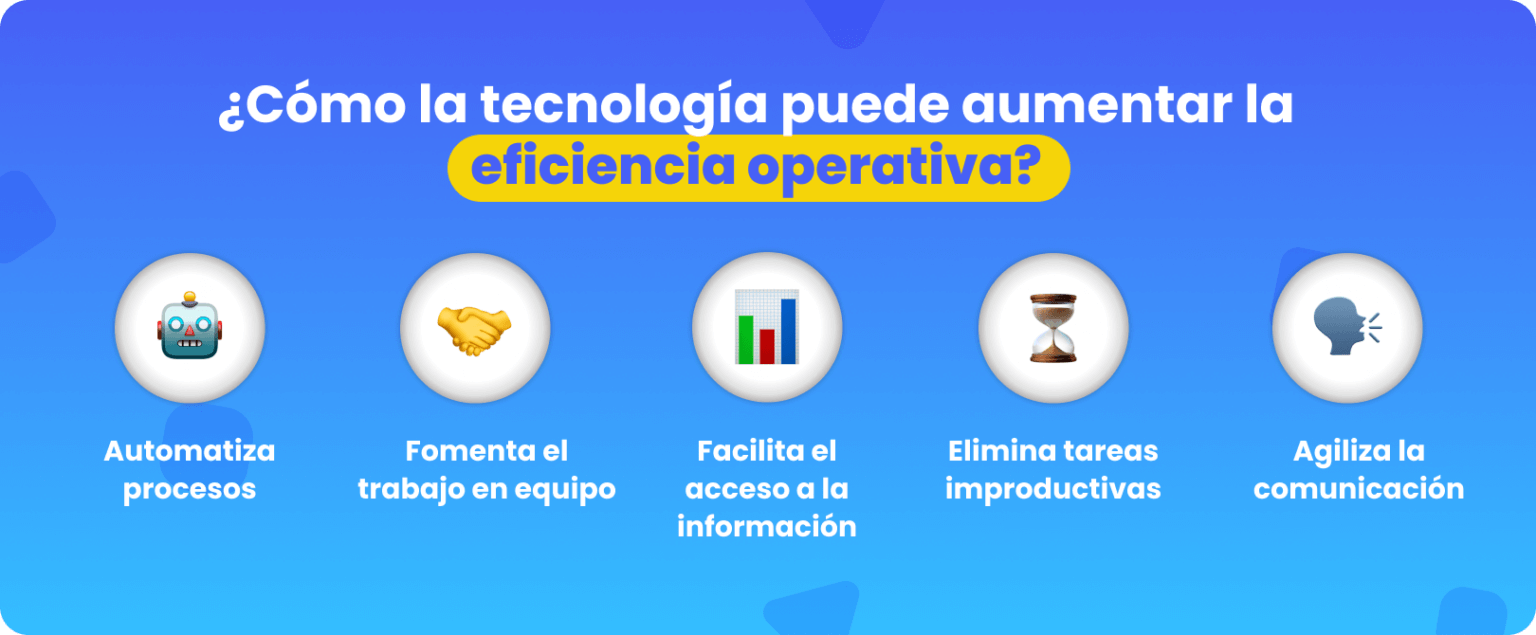 ¿Cómo la tecnología puede aumentar la eficiencia operativa?

Automatiza procesos

Fomenta el trabajo en equipo

Facilita el acceso a la información

Elimina tareas improductivas

Agiliza la comunicación